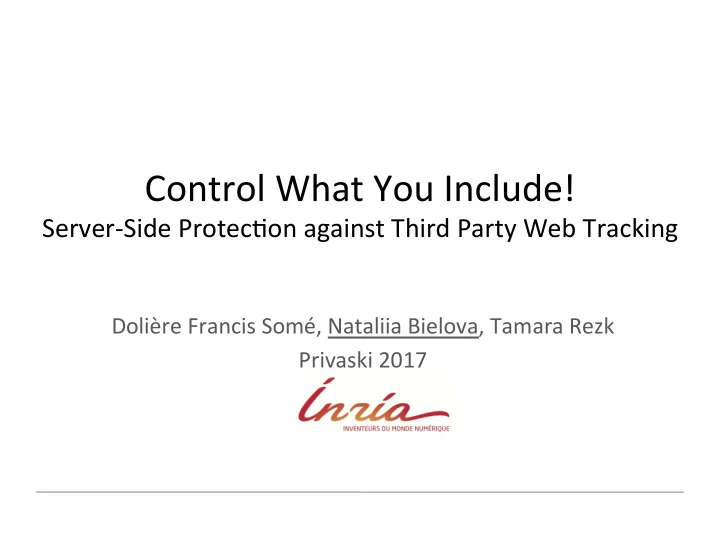 Control What You Include!
Server-Side Protection against Third Party Web Tracking

Dolière Francis Somé, Nataliia Bielova, Tamara Rezk
Privaski 2017

Inria
INVENTEURS DU MONDE NUMÉRIQUE